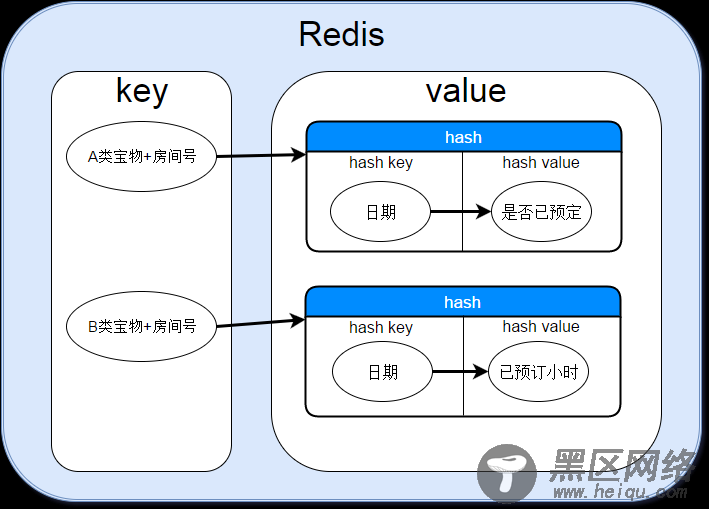 Redis

key

A类宝物+房间号

B类宝物+房间号

value

hash

hash key

hash value

日期

是否已预定

hash

hash key

hash value

日期

已预订小时

黑区网络
www.heiqu.com